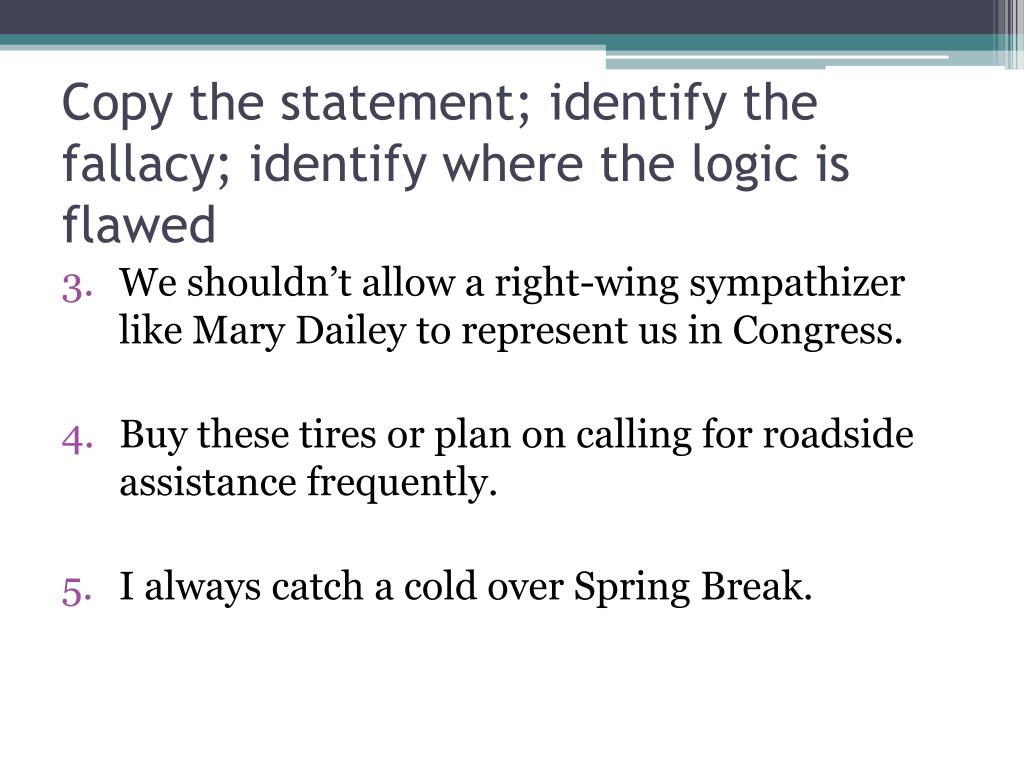 Copy the statement; identify the fallacy; identify where the logic is flawed

3. We shouldn’t allow a right-wing sympathizer like Mary Dailey to represent us in Congress.

4. Buy these tires or plan on calling for roadside assistance frequently.

5. I always catch a cold over Spring Break.